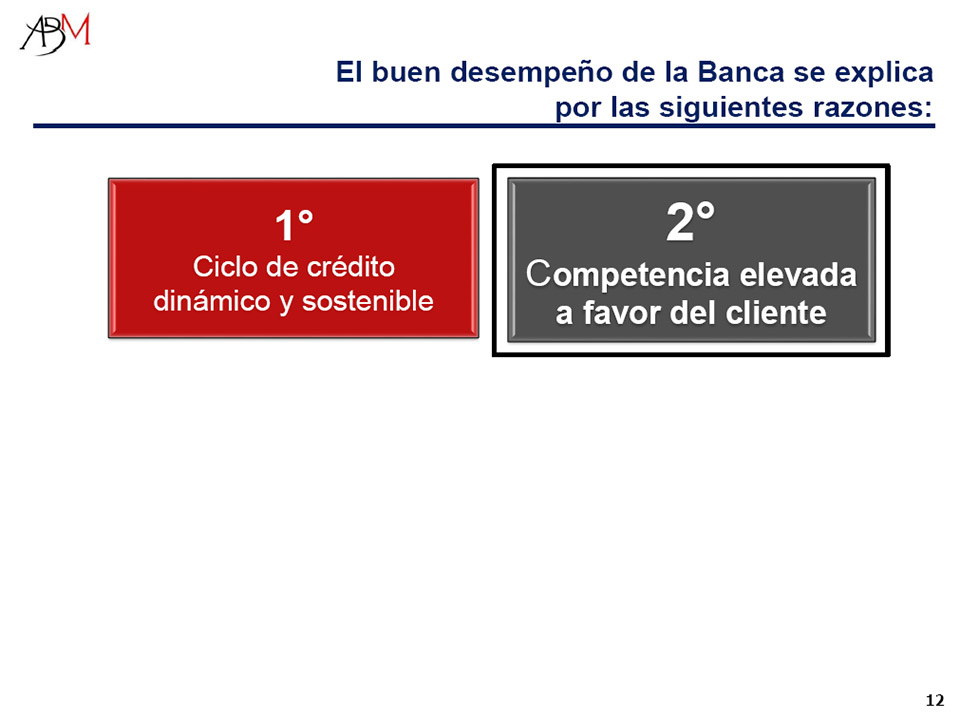 ABM

El buen desempeño de la Banca se explica por las siguientes razones:

1°
Ciclo de crédito dinámico y sostenible

2°
Competencia elevada a favor del cliente

12